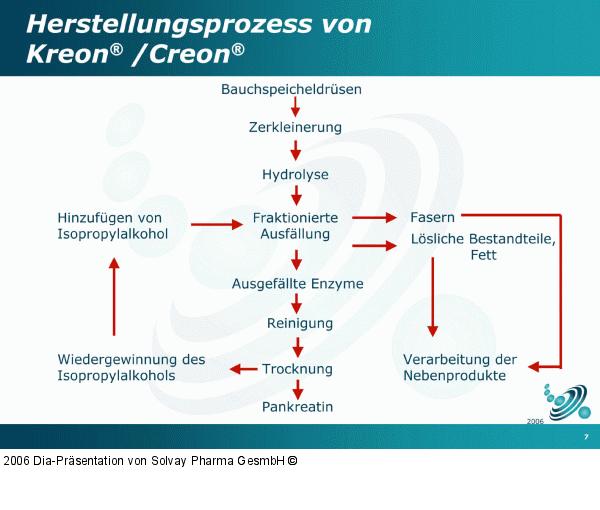 Herstellungsprozess von Kreon® /Creon®

Bauchspeicheldrüsen

Zerkleinerung

Hydrolyse

Hinzufügen von Isopropylalkohol

Fraktionierte Ausfällung

Fasern

Lösliche Bestandteile, Fett

Ausgefällte Enzyme

Reinigung

Wiedergewinnung des Isopropylalkohols

Trocknung

Verarbeitung der Nebenprodukte

Pankreatin

2006

7

2006 Dia-Präsentation von Solvay Pharma GesmbH ©